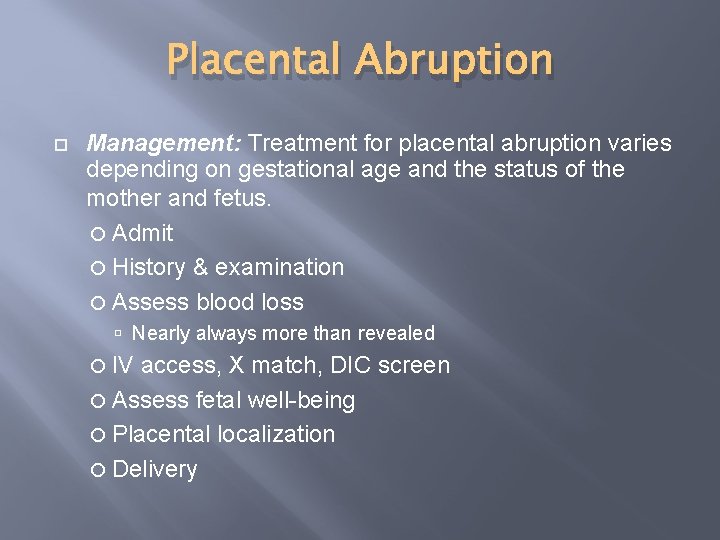 Placental Abruption

Management: Treatment for placental abruption varies depending on gestational age and the status of the mother and fetus.

Admit

History & examination

Assess blood loss

Nearly always more than revealed

IV access, X match, DIC screen

Assess fetal well-being

Placental localization

Delivery